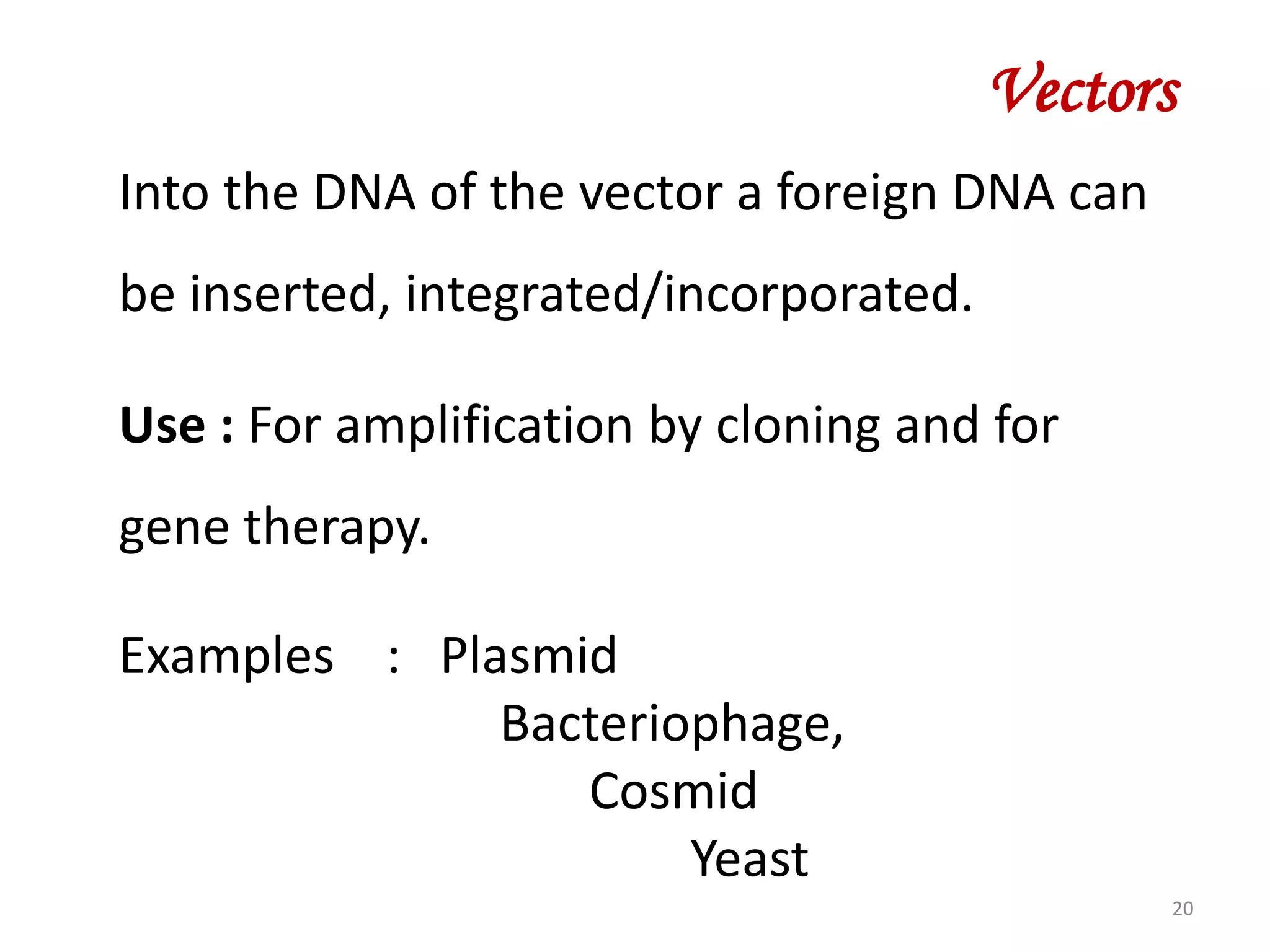 Vectors

Into the DNA of the vector a foreign DNA can be inserted, integrated/incorporated.

Use : For amplification by cloning and for gene therapy.

Examples : Plasmid
Bacteriophage,
Cosmid
Yeast

20